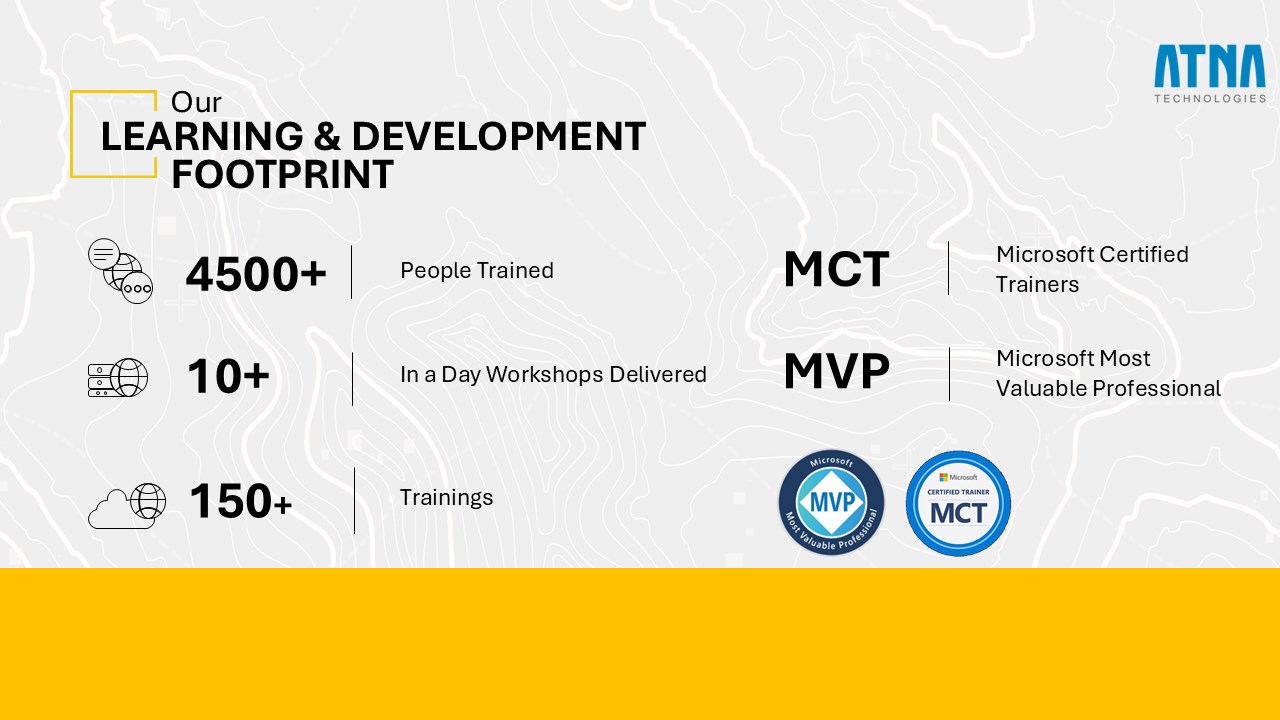 ATNA
TECHNOLOGIES

Our
LEARNING & DEVELOPMENT
FOOTPRINT

4500+ People Trained

10+ In a Day Workshops Delivered

150+ Trainings

MCT Microsoft Certified Trainers

MVP Microsoft Most Valuable Professional

Microsoft
MVP
Most Valuable Professional

Microsoft
CERTIFIED TRAINER
MCT